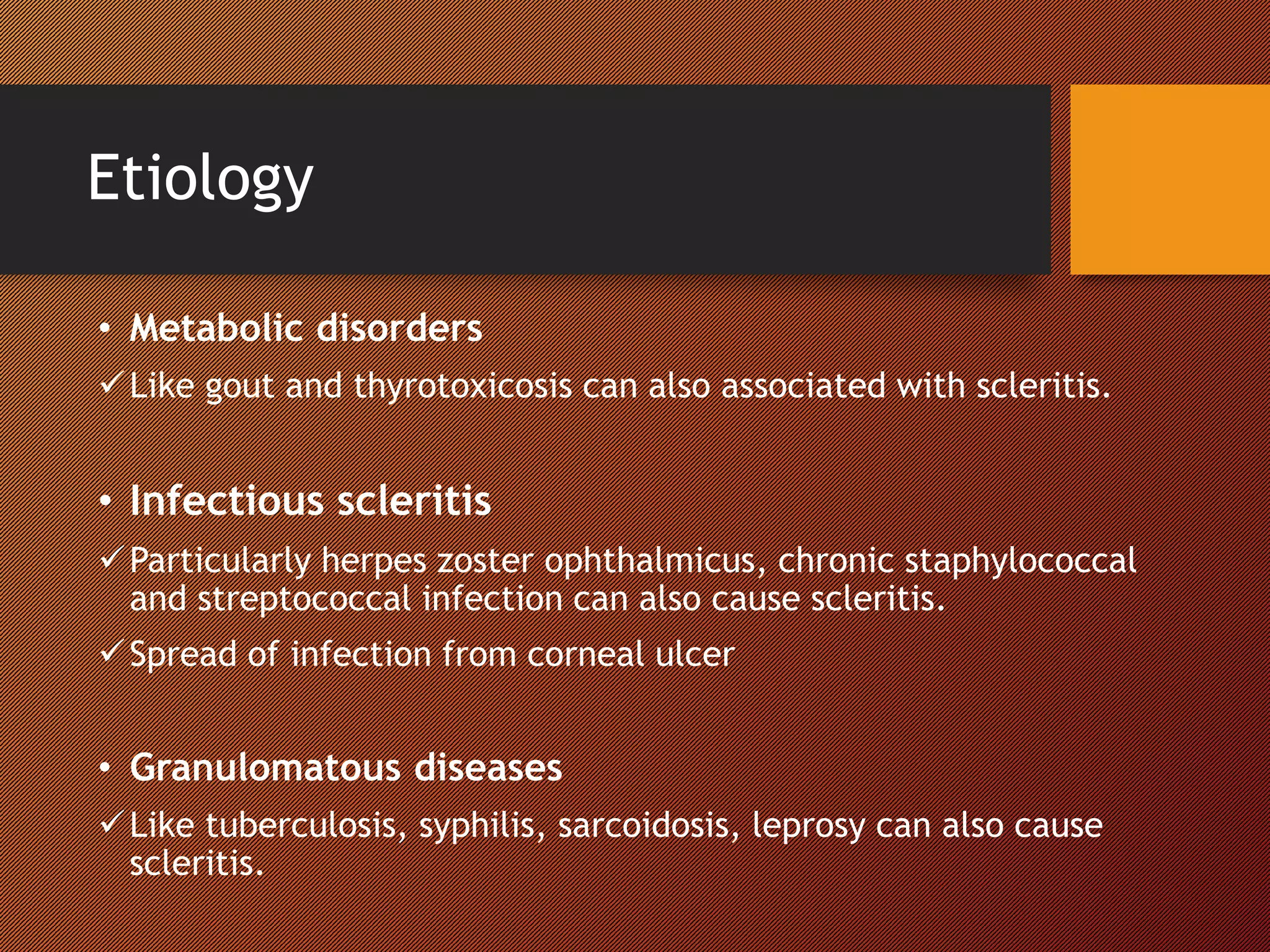 Etiology

• Metabolic disorders

✓ Like gout and thyrotoxicosis can also associated with scleritis.

• Infectious scleritis

✓ Particularly herpes zoster ophthalmicus, chronic staphylococcal and streptococcal infection can also cause scleritis.

✓ Spread of infection from corneal ulcer

• Granulomatous diseases

✓ Like tuberculosis, syphilis, sarcoidosis, leprosy can also cause scleritis.